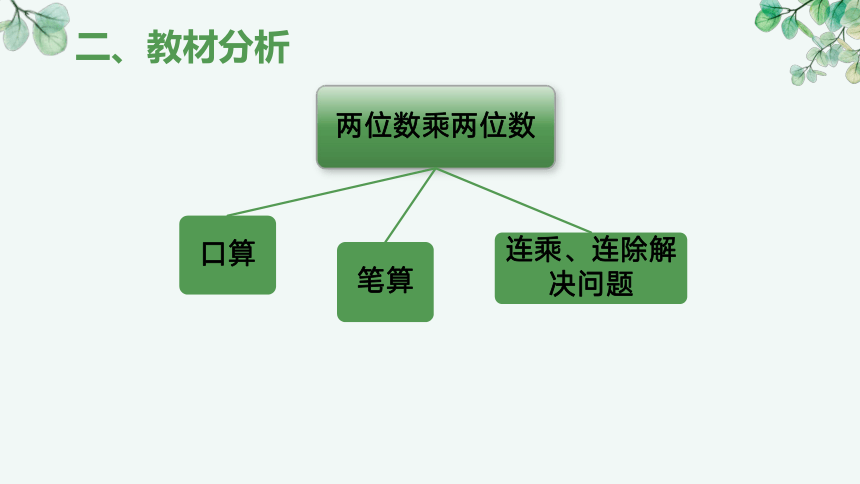 二、教材分析

两位数乘两位数

口算

笔算

连乘、连除解决问题